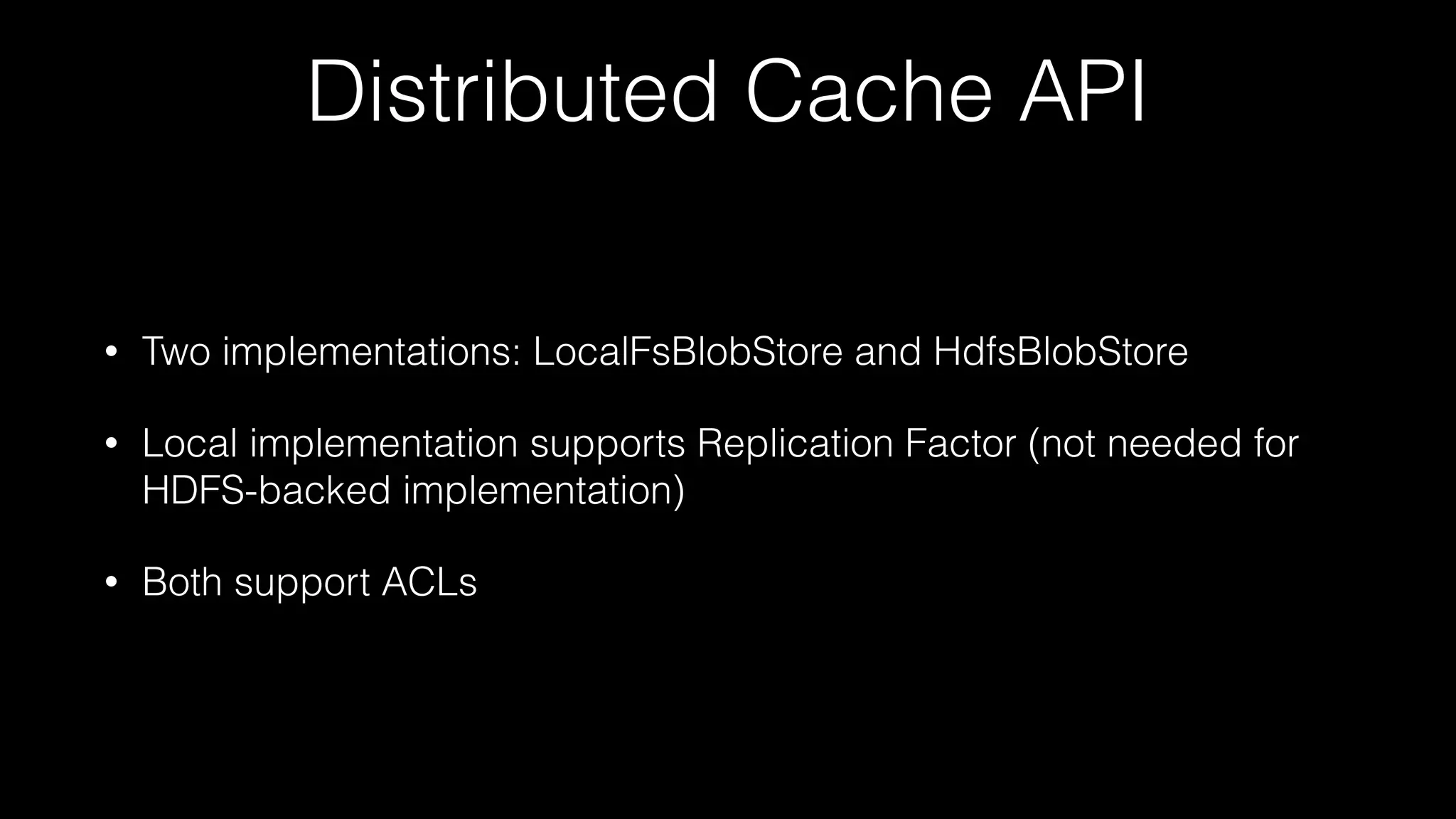 Distributed Cache API

• Two implementations: LocalFsBlobStore and HdfsBlobStore

• Local implementation supports Replication Factor (not needed for HDFS-backed implementation)

• Both support ACLs